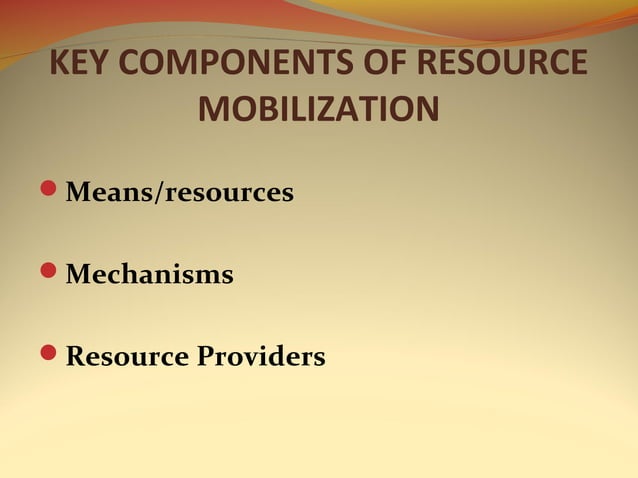 KEY COMPONENTS OF RESOURCE MOBILIZATION

- Means/resources
- Mechanisms
- Resource Providers